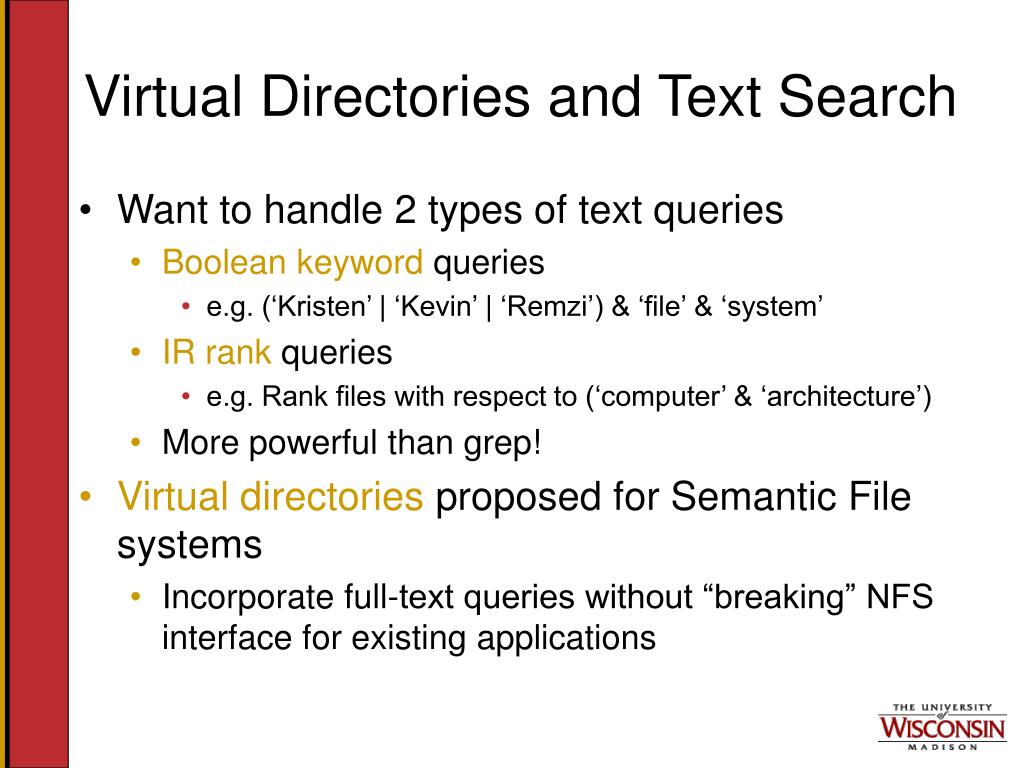 Virtual Directories and Text Search

• Want to handle 2 types of text queries
  • Boolean keyword queries
    • e.g. (‘Kristen’ | ‘Kevin’ | ‘Remzi’) & ‘file’ & ‘system’
  • IR rank queries
    • e.g. Rank files with respect to (‘computer’ & ‘architecture’)
  • More powerful than grep!
• Virtual directories proposed for Semantic File systems
  • Incorporate full-text queries without “breaking” NFS interface for existing applications

THE UNIVERSITY of WISCONSIN MADISON